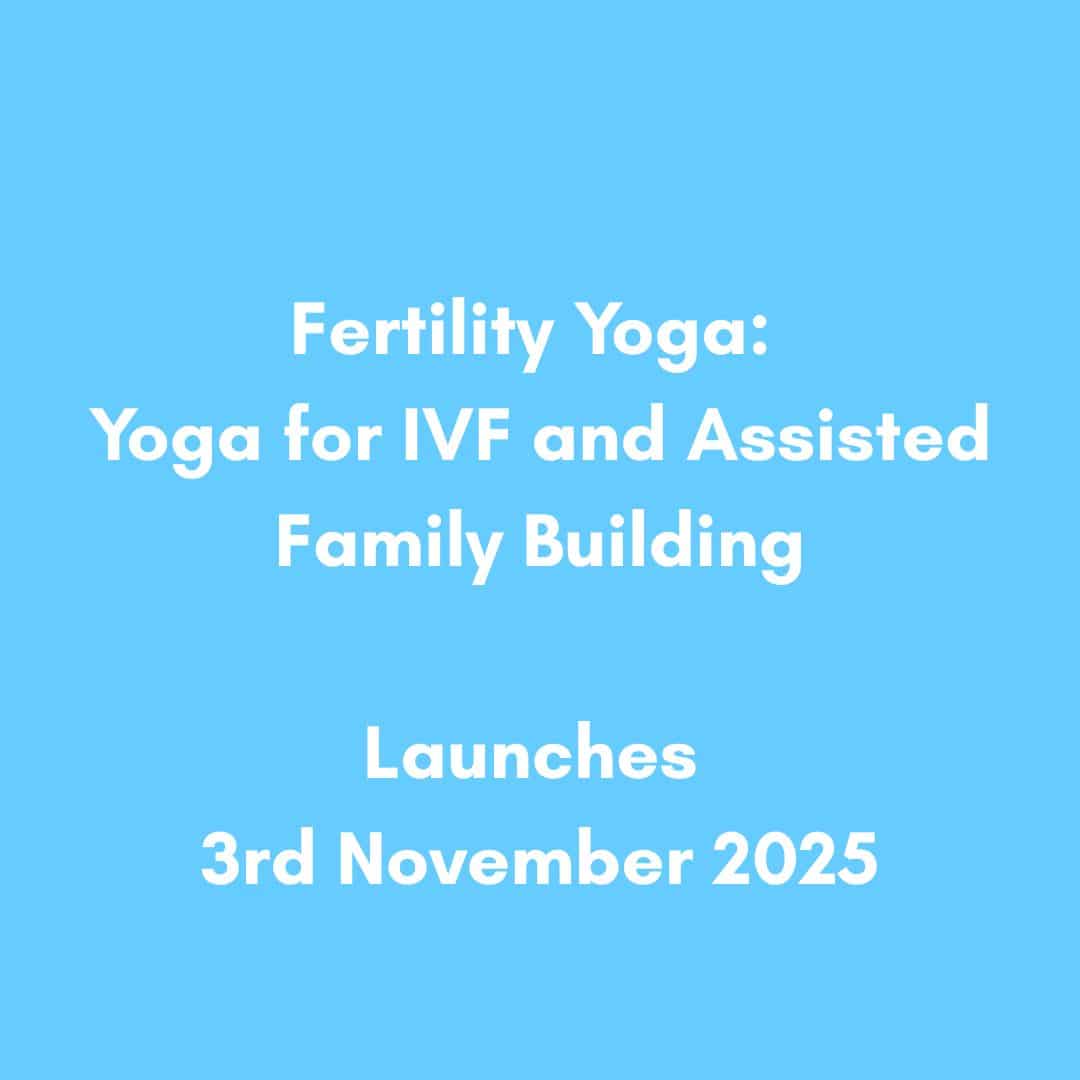 Fertility Yoga:
Yoga for IVF and Assisted Family Building

Launches
3rd November 2025